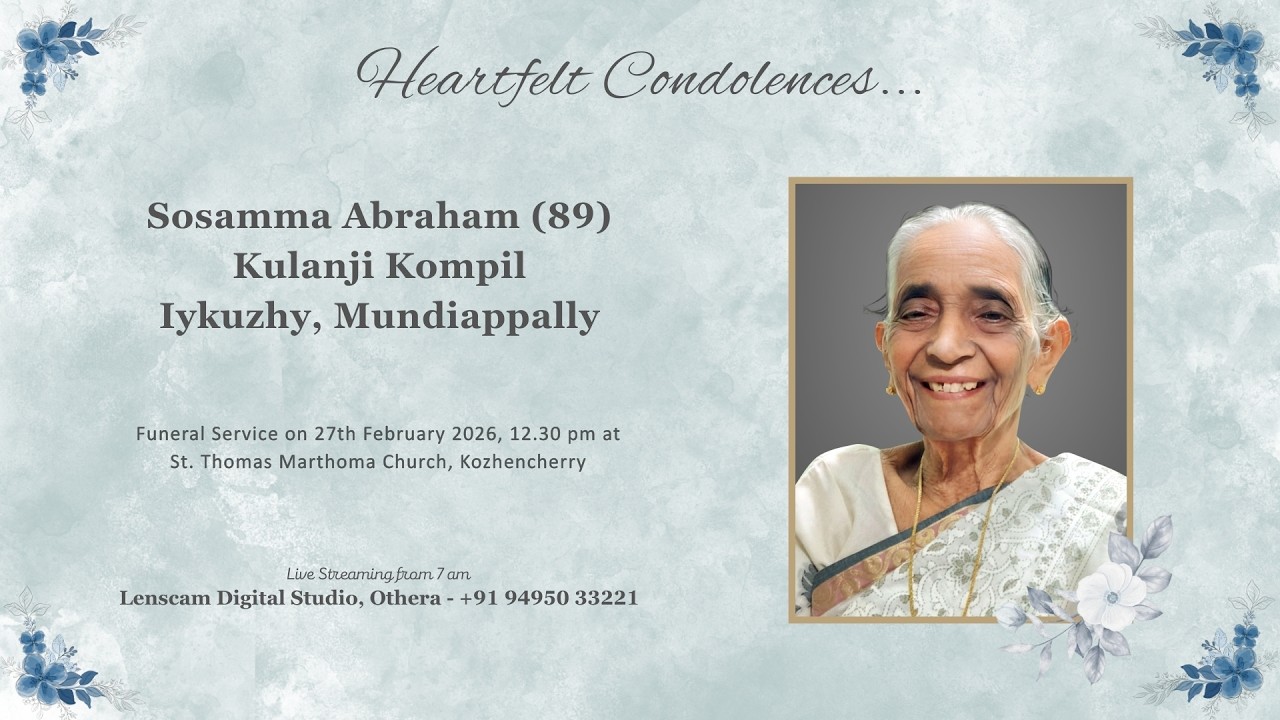 Heartfelt Condolences...

Sosamma Abraham (89)
Kulanji Kompil
Iykuzhy, Mundiappally

Funeral Service on 27th February 2026, 12.30 pm at
St. Thomas Marthoma Church, Kozhencherry

Live Streaming from 7 am
Lenscam Digital Studio, Othera - +91 94950 33221